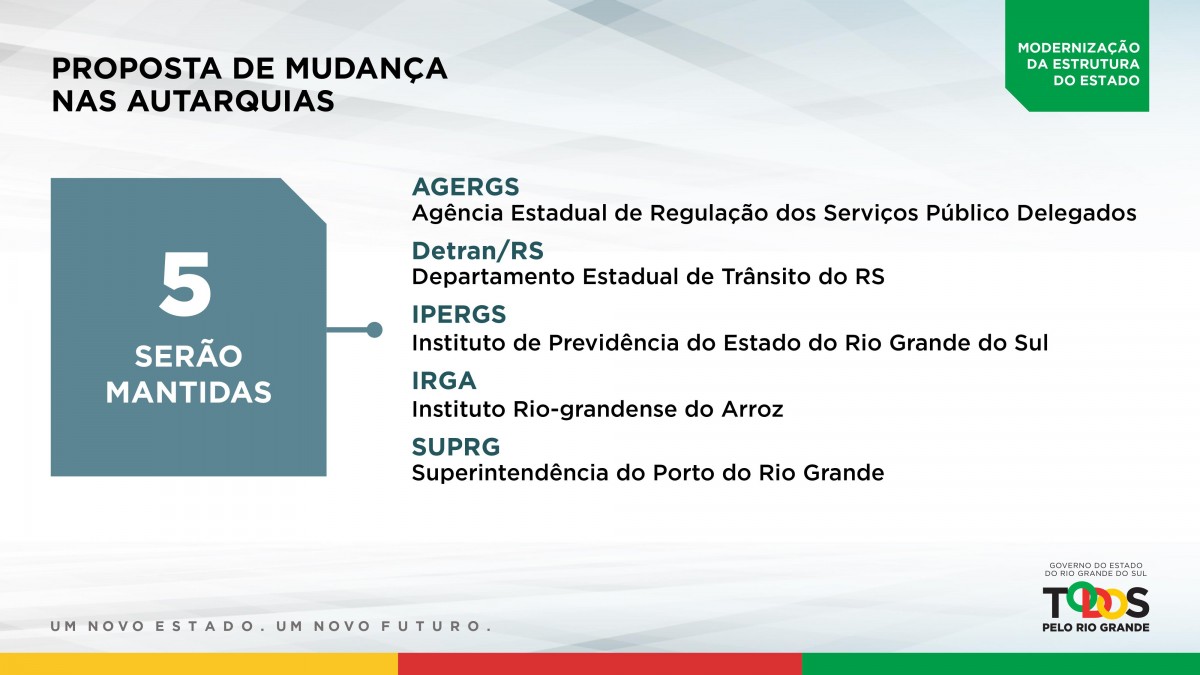 PROPOSTA DE MUDANÇA NAS AUTARQUIAS

MODERNIZAÇÃO DA ESTRUTURA DO ESTADO

5

SERÃO MANTIDAS

AGERGS
Agência Estadual de Regulação dos Serviços Público Delegados

Detran/RS
Departamento Estadual de Trânsito do RS

IPERGS
Instituto de Previdência do Estado do Rio Grande do Sul

IRGA
Instituto Rio-grandense do Arroz

SUPRG
Superintendência do Porto do Rio Grande

UM NOVO ESTADO. UM NOVO FUTURO.

GOVERNO DO ESTADO DO RIO GRANDE DO SUL
TODOS
PELO RIO GRANDE